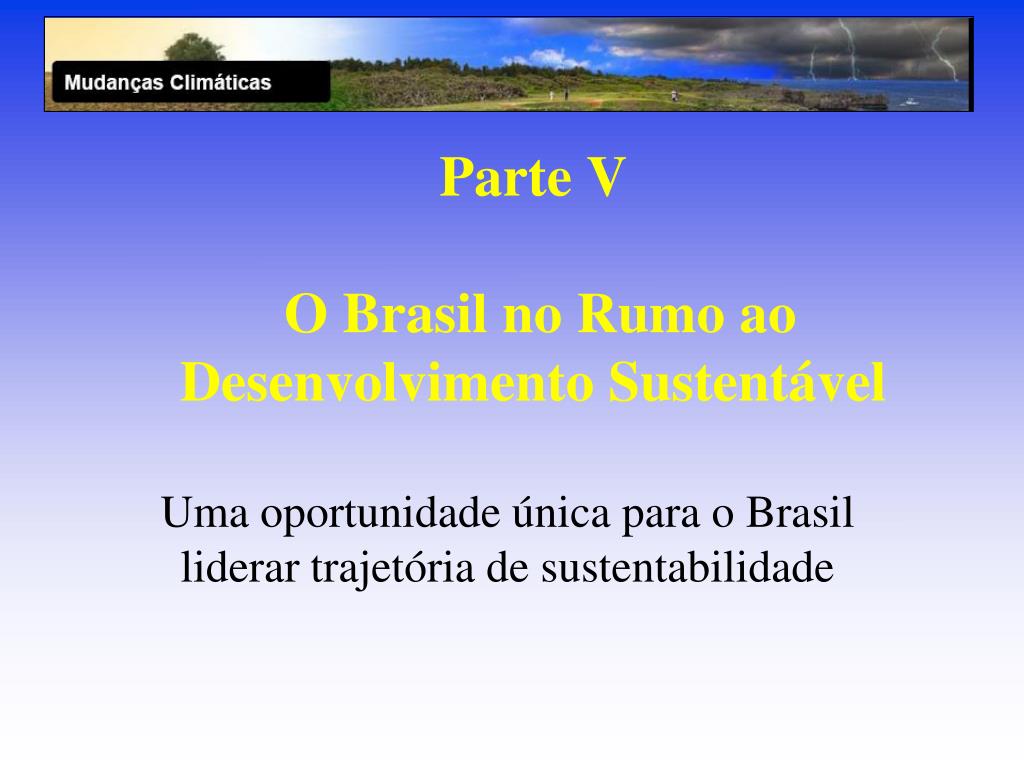 Mudanças Climáticas

Parte V

O Brasil no Rumo ao Desenvolvimento Sustentável

Uma oportunidade única para o Brasil liderar trajetória de sustentabilidade